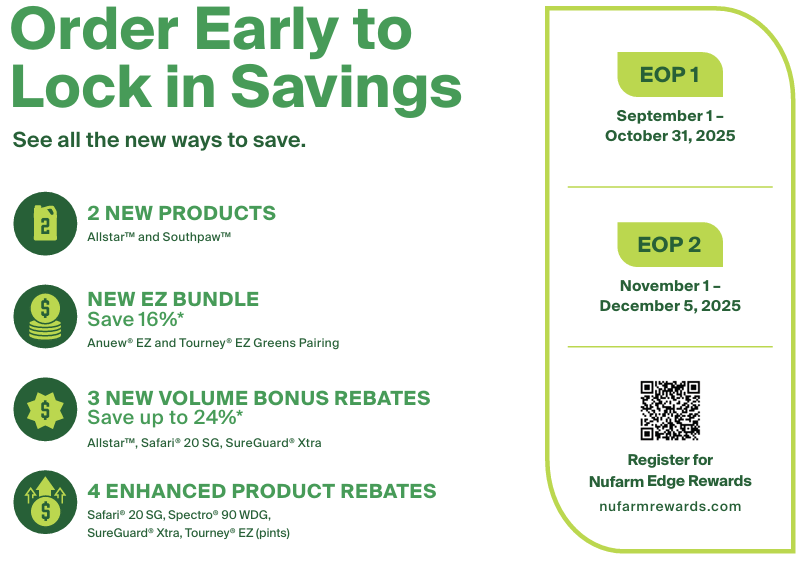 Order Early to Lock in Savings

See all the new ways to save.

2

2 NEW PRODUCTS
Allstar™ and Southpaw™

$

NEW EZ BUNDLE
Save 16%*
Anuew® EZ and Tourney® EZ Greens Pairing

$

3 NEW VOLUME BONUS REBATES
Save up to 24%*
Allstar™, Safari® 20 SG, SureGuard® Xtra

$

4 ENHANCED PRODUCT REBATES
Safari® 20 SG, Spectro® 90 WDG, SureGuard® Xtra, Tourney® EZ (pints)

EOP 1

September 1 – October 31, 2025

EOP 2

November 1 – December 5, 2025

Register for Nufarm Edge Rewards
nufarmrewards.com